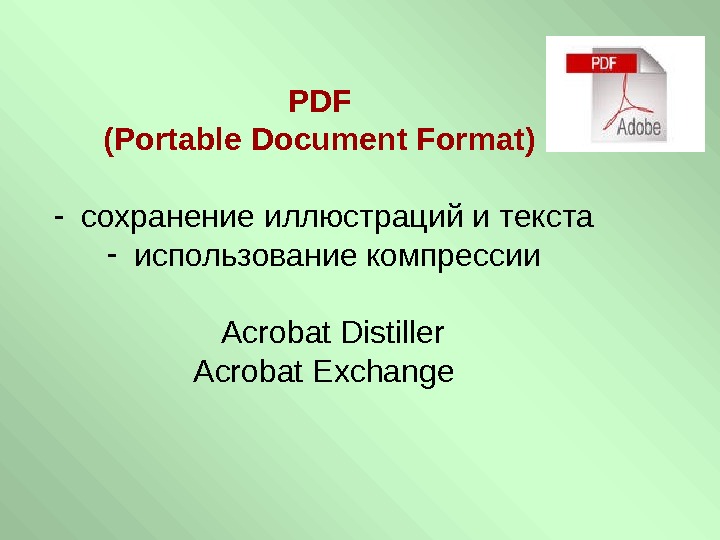 PDF

Adobe

PDF
(Portable Document Format)

- сохранение иллюстраций и текста
- использование компрессии

Acrobat Distiller
Acrobat Exchange